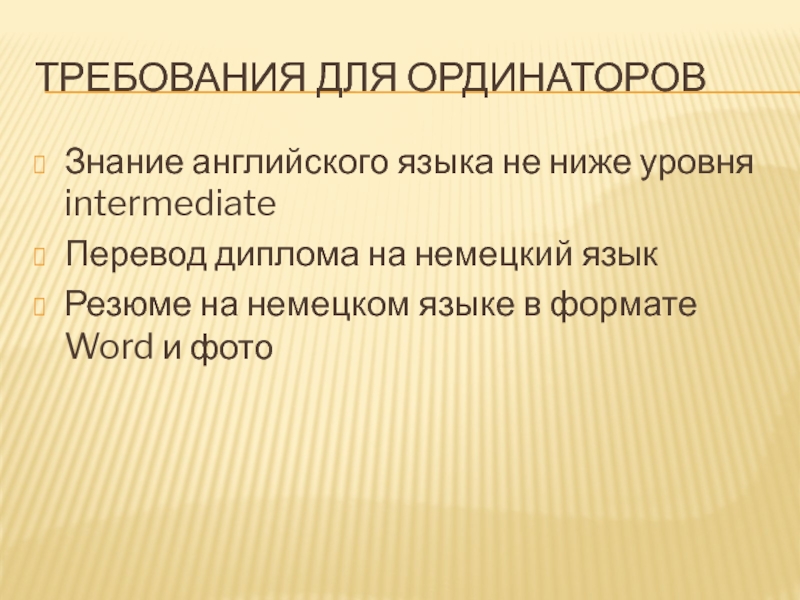 ТРЕБОВАНИЯ ДЛЯ ОРДИНАТОРОВ

Знание английского языка не ниже уровня intermediate

Перевод диплома на немецкий язык

Резюме на немецком языке в формате Word и фото